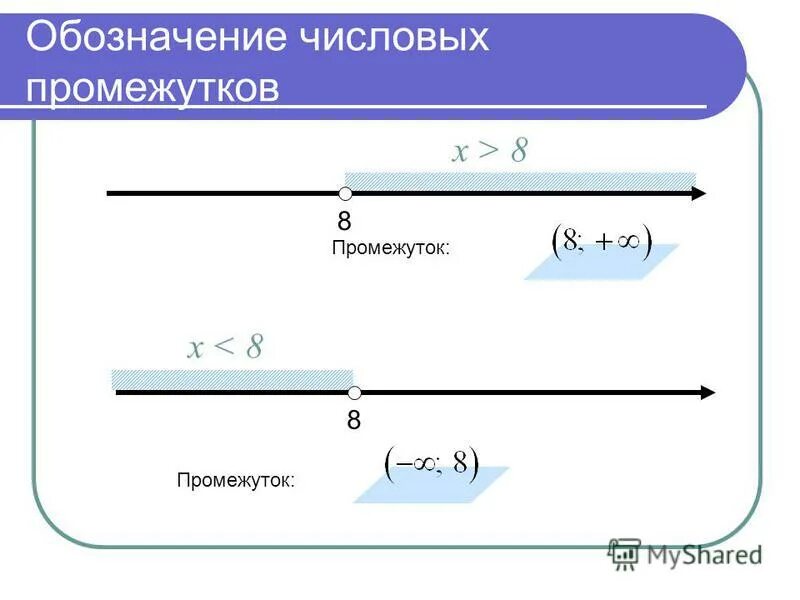 Обозначение числовых промежутков

$x > 8$

8

Промежуток:

$(8; +\infty)$

$x < 8$

8

Промежуток:

$(-\infty; 8)$

MyShared